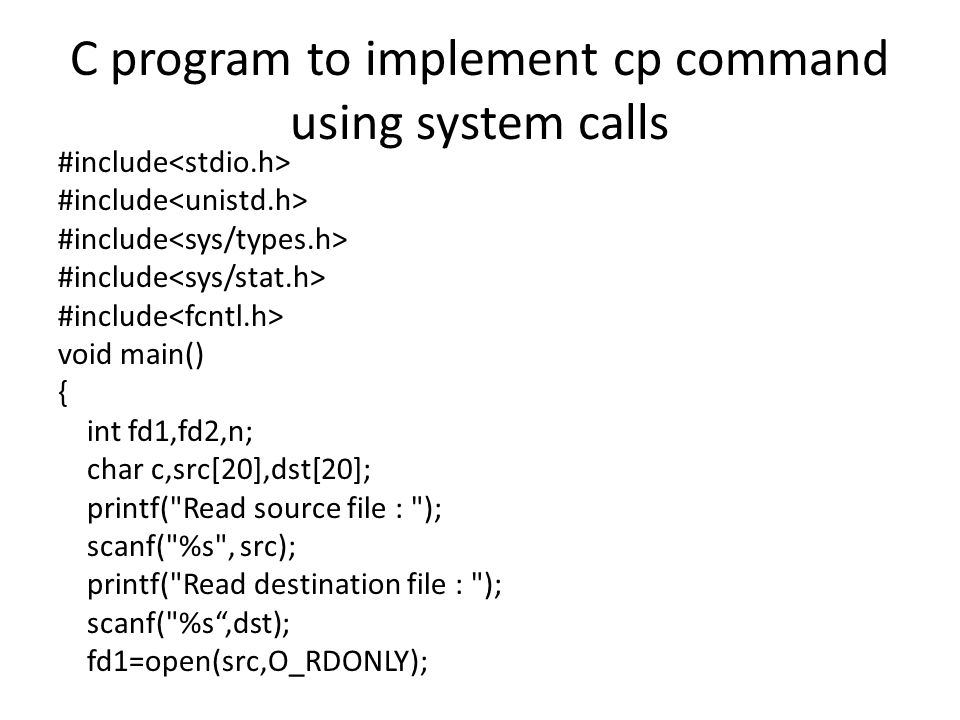 C program to implement cp command using system calls

#include<stdio.h>
#include<unistd.h>
#include<sys/types.h>
#include<sys/stat.h>
#include<fcntl.h>
void main()
{
int fd1,fd2,n;
char c,src[20],dst[20];
printf("Read source file : ");
scanf("%s", src);
printf("Read destination file : ");
scanf("%s“,dst);
fd1=open(src,O_RDONLY);